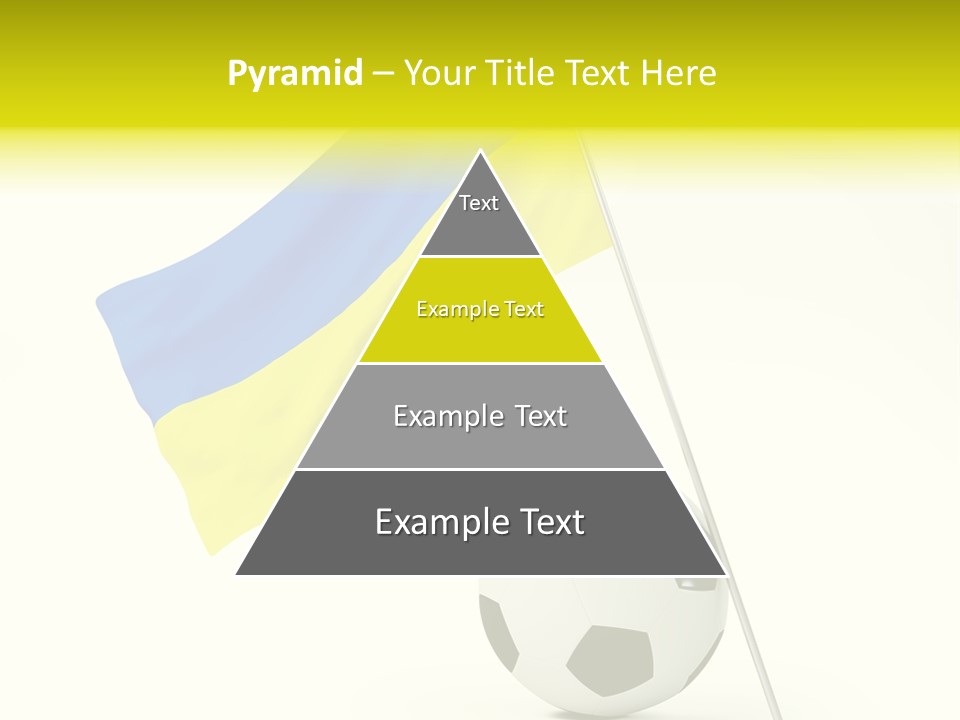 Pyramid – Your Title Text Here

Text

Example Text

Example Text

Example Text